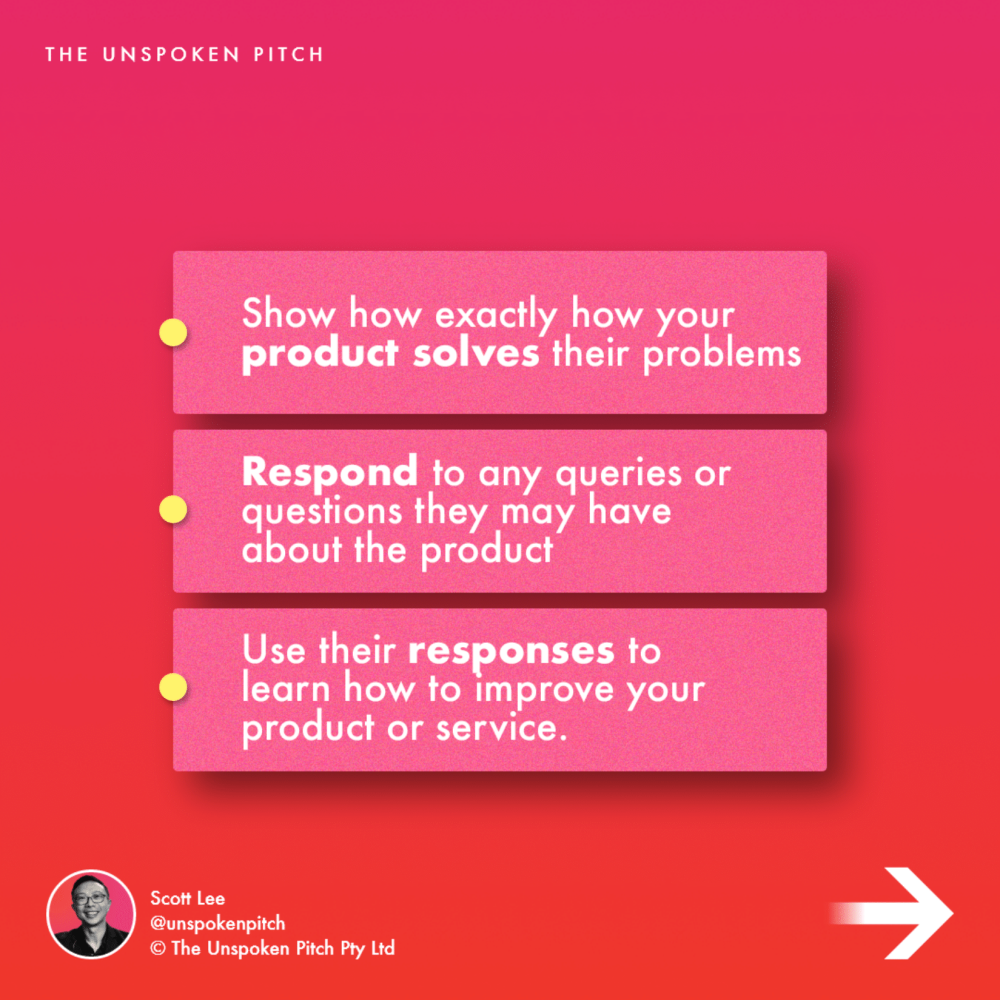 THE UNSPOKEN PITCH

Show how exactly how your product solves their problems

Respond to any queries or questions they may have about the product

Use their responses to learn how to improve your product or service.

Scott Lee
@unspokenpitch
© The Unspoken Pitch Pty Ltd